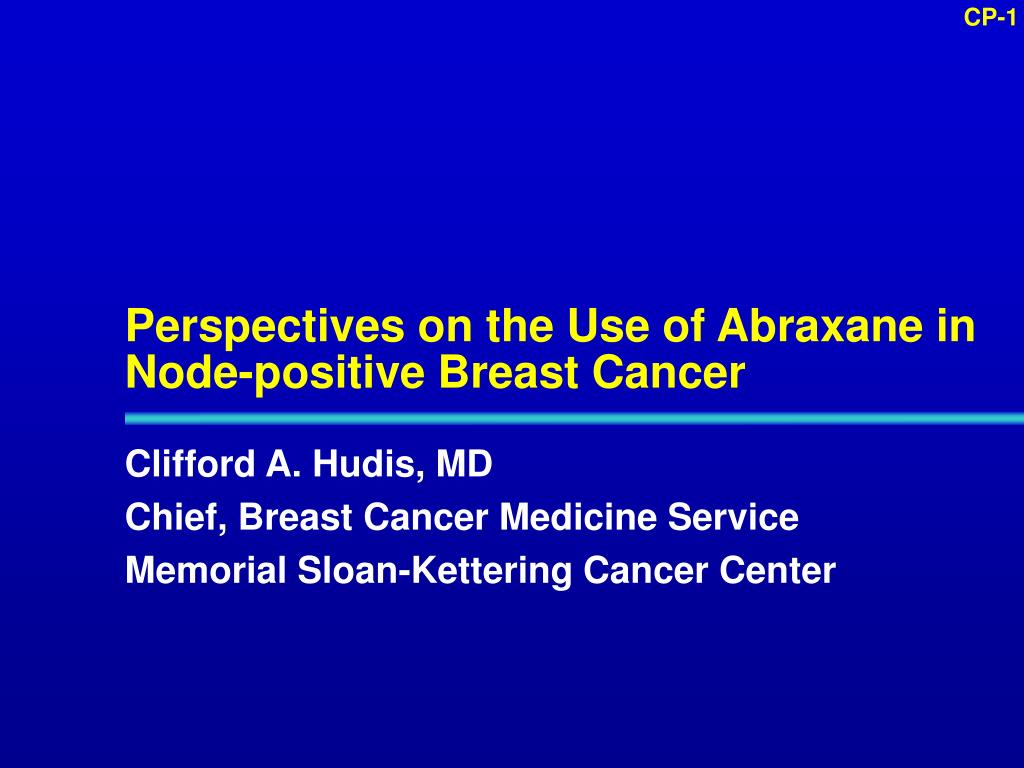 CP-1

Perspectives on the Use of Abraxane in Node-positive Breast Cancer

Clifford A. Hudis, MD
Chief, Breast Cancer Medicine Service
Memorial Sloan-Kettering Cancer Center